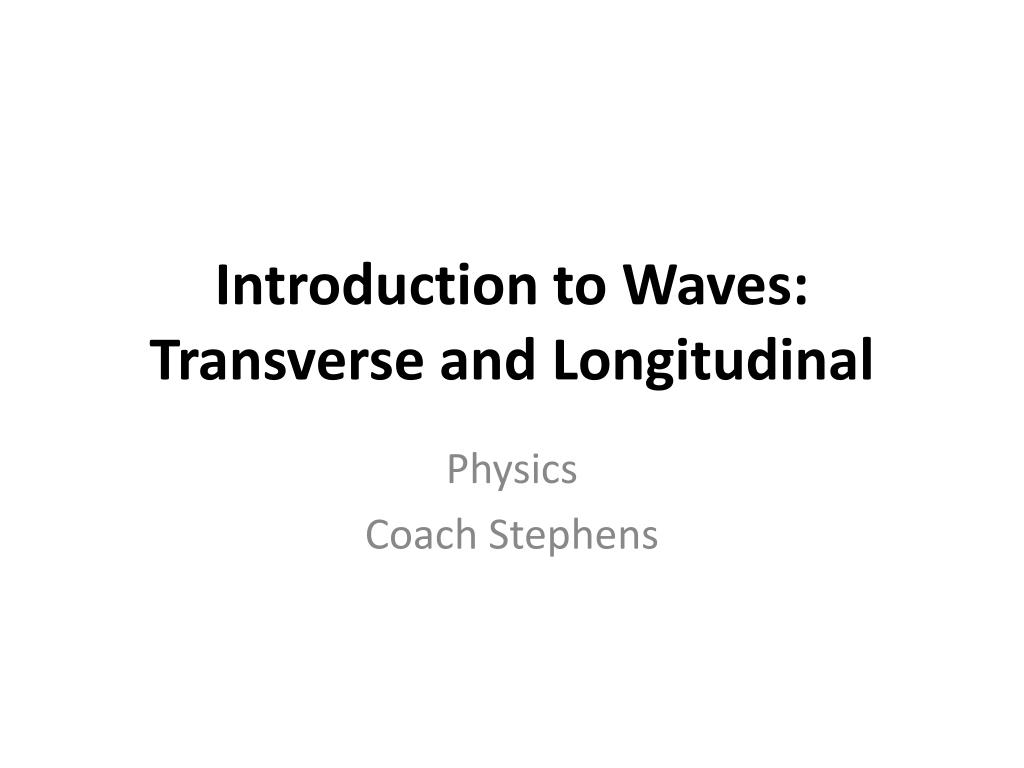 Introduction to Waves: Transverse and Longitudinal

Physics
Coach Stephens